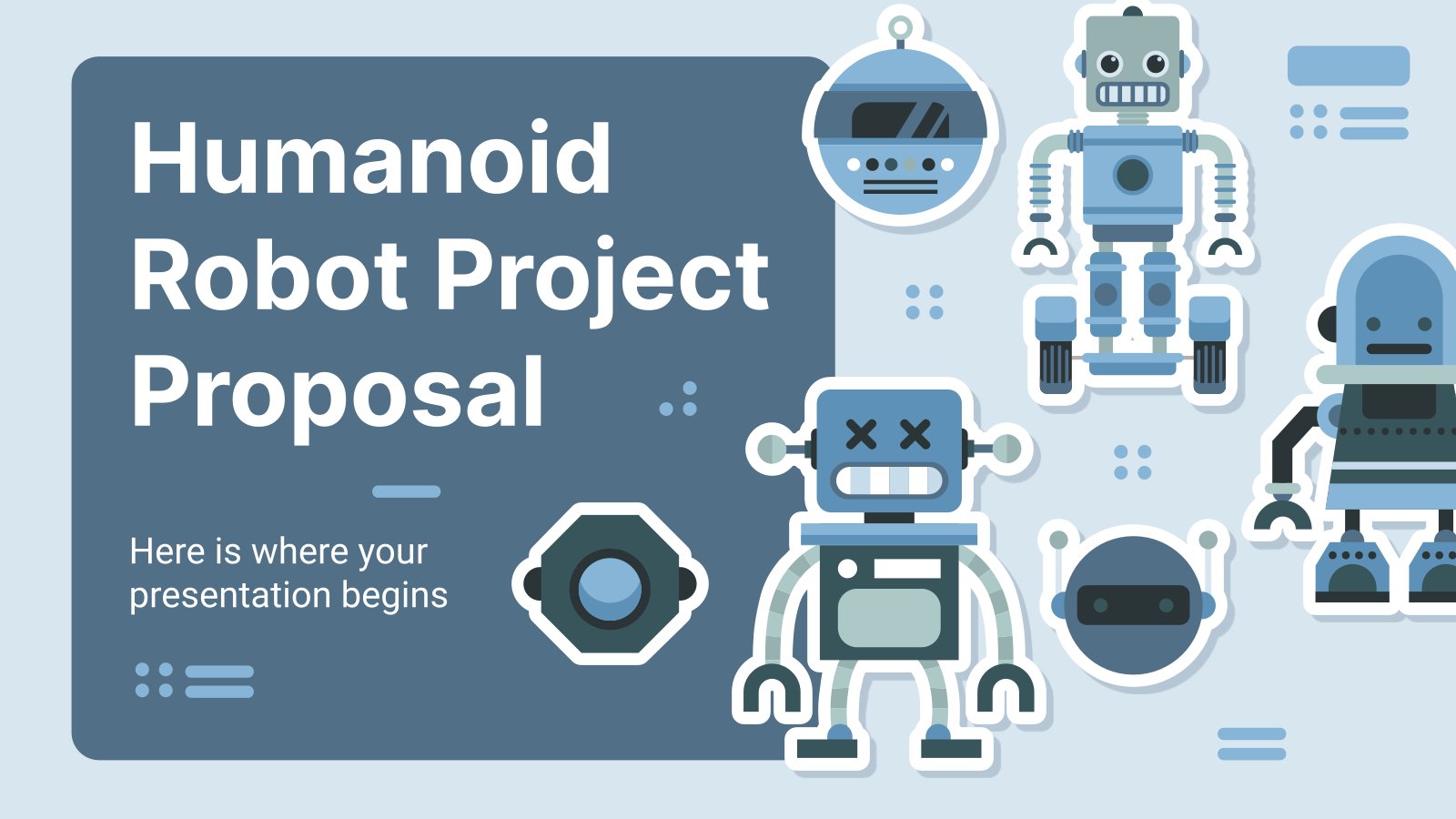 Humanoid Robot Project Proposal

Here is where your presentation begins